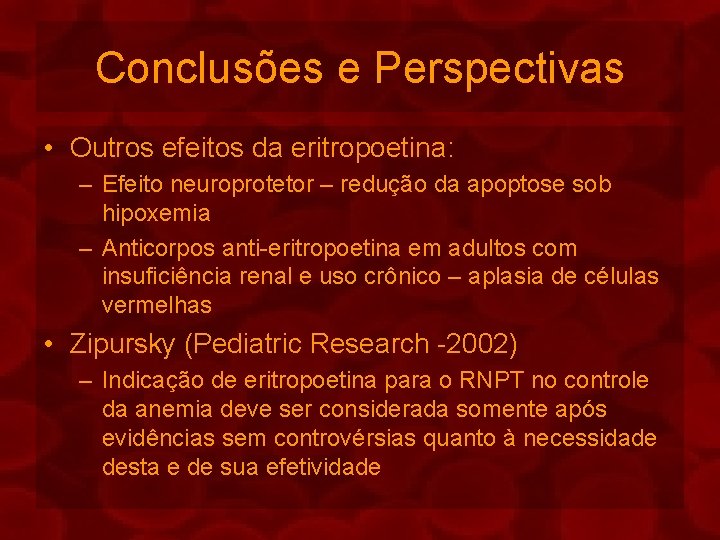 Conclusões e Perspectivas

• Outros efeitos da eritropoetina:

– Efeito neuroprotetor – redução da apoptose sob hipoxemia

– Anticorpos anti-eritropoetina em adultos com insuficiência renal e uso crônico – aplasia de células vermelhas

• Zipursky (Pediatric Research -2002)

– Indicação de eritropoetina para o RNPT no controle da anemia deve ser considerada somente após evidências sem controvérsias quanto à necessidade desta e de sua efetividade